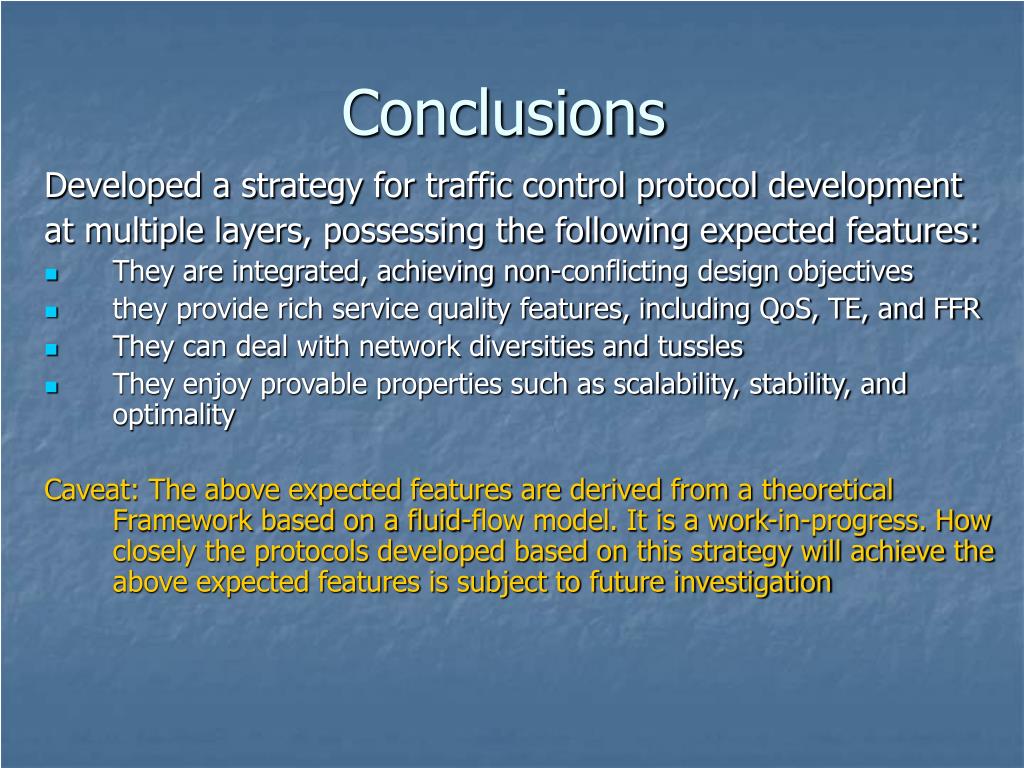 Conclusions

Developed a strategy for traffic control protocol development at multiple layers, possessing the following expected features:

- They are integrated, achieving non-conflicting design objectives
- they provide rich service quality features, including QoS, TE, and FFR
- They can deal with network diversities and tussles
- They enjoy provable properties such as scalability, stability, and optimality

Caveat: The above expected features are derived from a theoretical Framework based on a fluid-flow model. It is a work-in-progress. How closely the protocols developed based on this strategy will achieve the above expected features is subject to future investigation